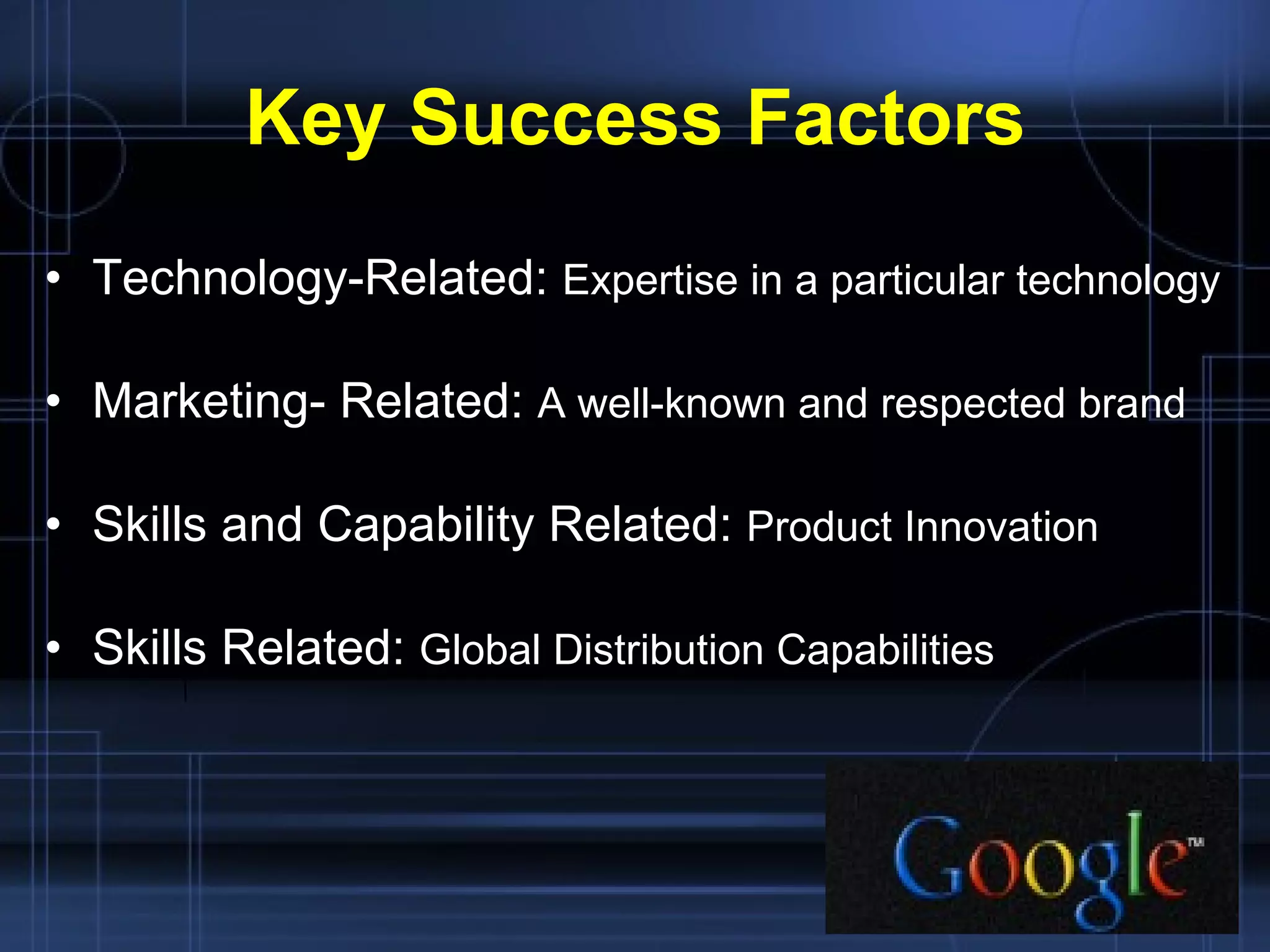 Key Success Factors

• Technology-Related: Expertise in a particular technology

• Marketing- Related: A well-known and respected brand

• Skills and Capability Related: Product Innovation

• Skills Related: Global Distribution Capabilities

Google™